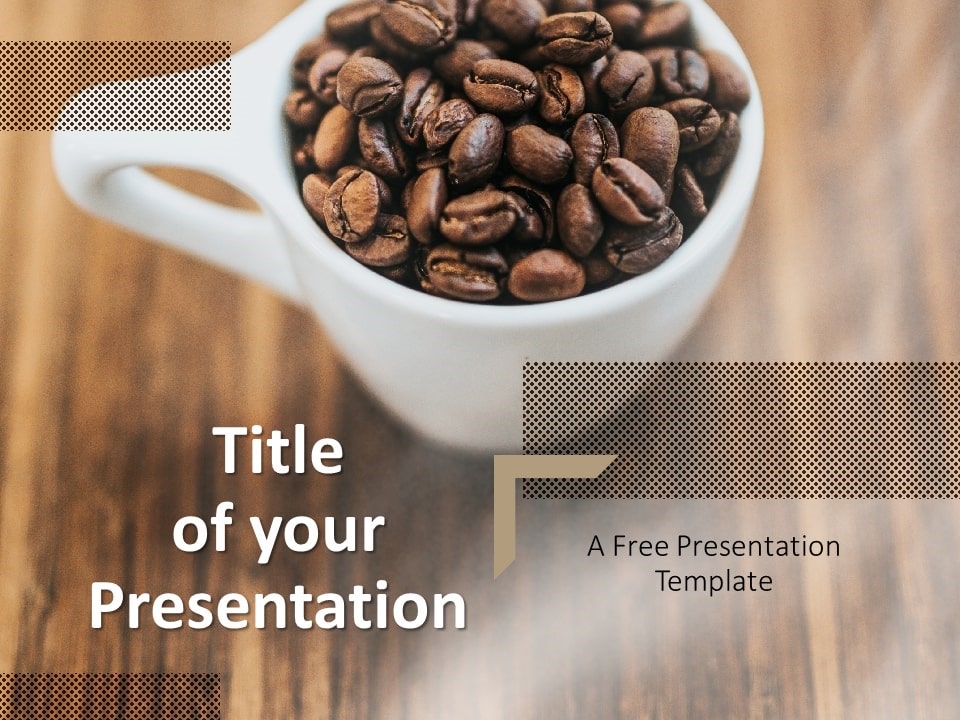 Title of your Presentation

A Free Presentation Template